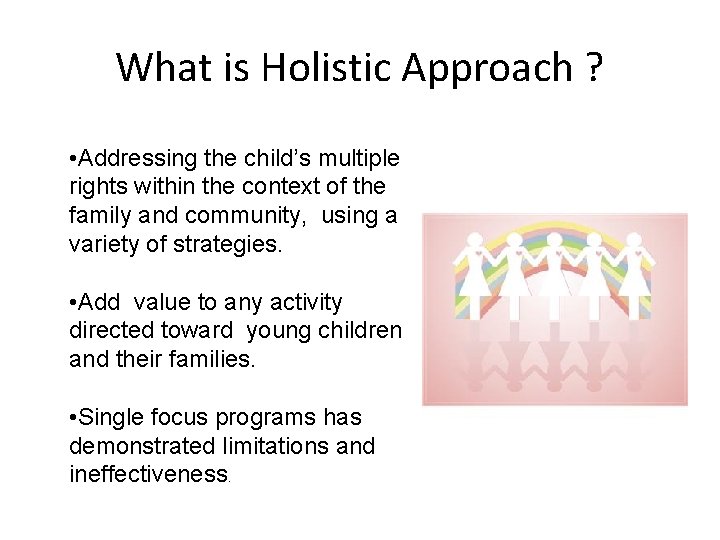 What is Holistic Approach ?

•Addressing the child's multiple rights within the context of the family and community, using a variety of strategies.

•Add value to any activity directed toward young children and their families.

•Single focus programs has demonstrated limitations and ineffectiveness.